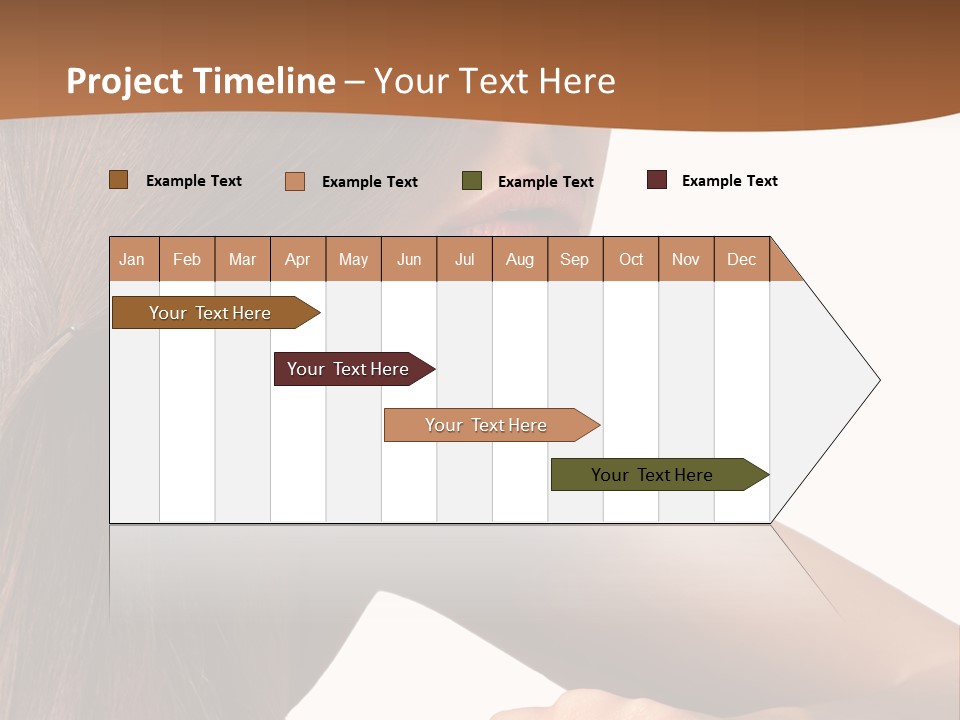 Project Timeline – Your Text Here

Example Text Example Text Example Text Example Text

| Jan | Feb | Mar | Apr | May | Jun | Jul | Aug | Sep | Oct | Nov | Dec |
|---|---|---|---|---|---|---|---|---|---|---|---|

Your Text Here

Your Text Here

Your Text Here

Your Text Here